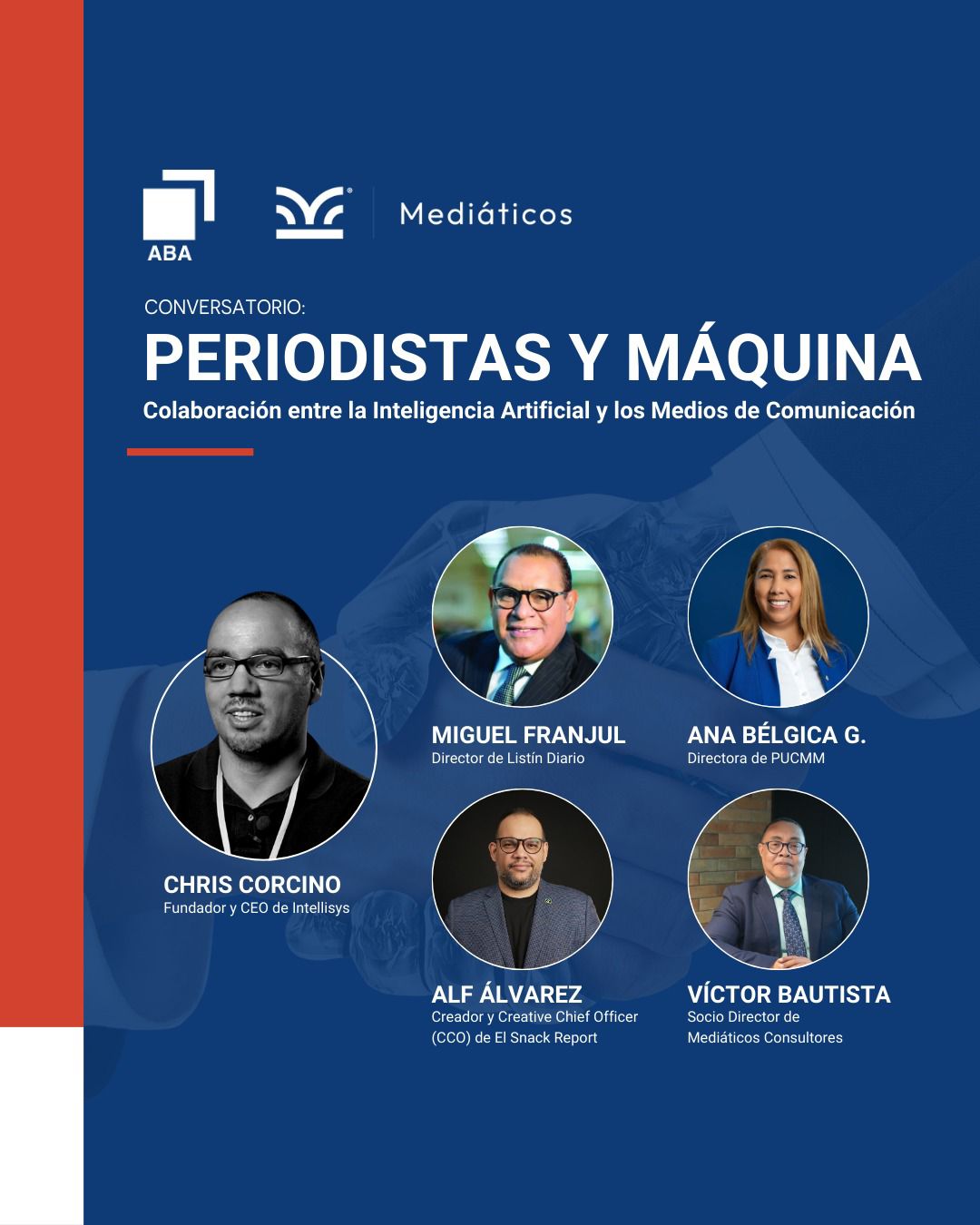 ABA

Mediáticos

CONVERSATORIO:

PERIODISTAS Y MÁQUINA

Colaboración entre la Inteligencia Artificial y los Medios de Comunicación

CHRIS CORCINO
Fundador y CEO de Intellisys

MIGUEL FRANJUL
Director de Listín Diario

ANA BÉLGICA G.
Directora de PUCMM

ALF ÁLVAREZ
Creador y Creative Chief Officer (CCO) de El Snack Report

VÍCTOR BAUTISTA
Socio Director de Mediáticos Consultores